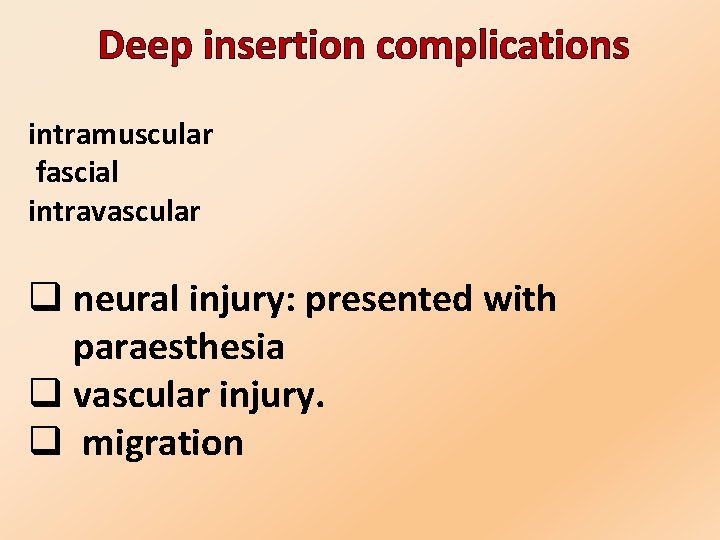 Deep insertion complications

intramuscular
fascial
intravascular

❑ neural injury: presented with paraesthesia
❑ vascular injury.
❑ migration